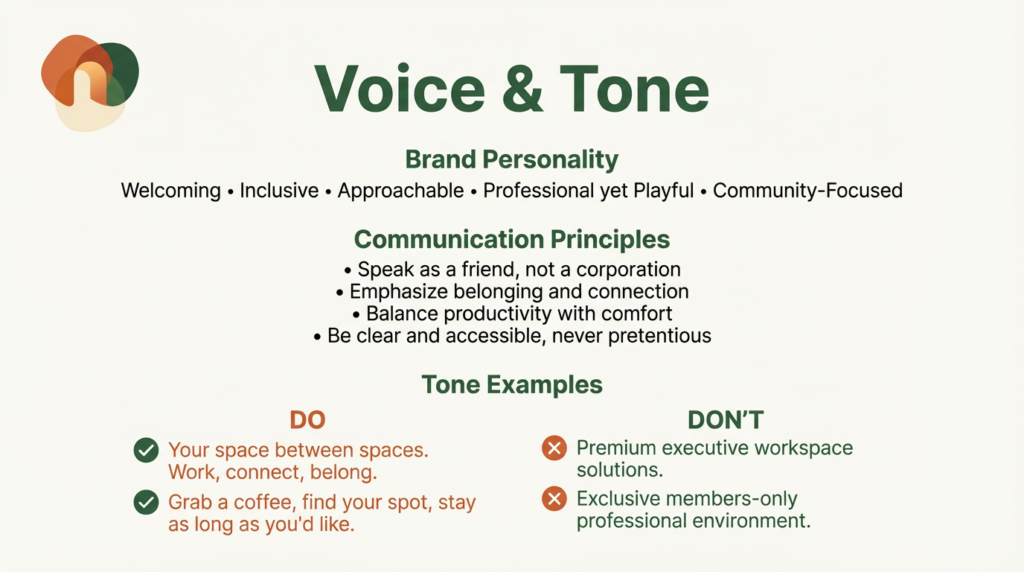 Voice & Tone

Brand Personality

Welcoming • Inclusive • Approachable • Professional yet Playful • Community-Focused

Communication Principles

• Speak as a friend, not a corporation
• Emphasize belonging and connection
• Balance productivity with comfort
• Be clear and accessible, never pretentious

Tone Examples

DO

Your space between spaces. Work, connect, belong.

Grab a coffee, find your spot, stay as long as you'd like.

DON'T

Premium executive workspace solutions.

Exclusive members-only professional environment.